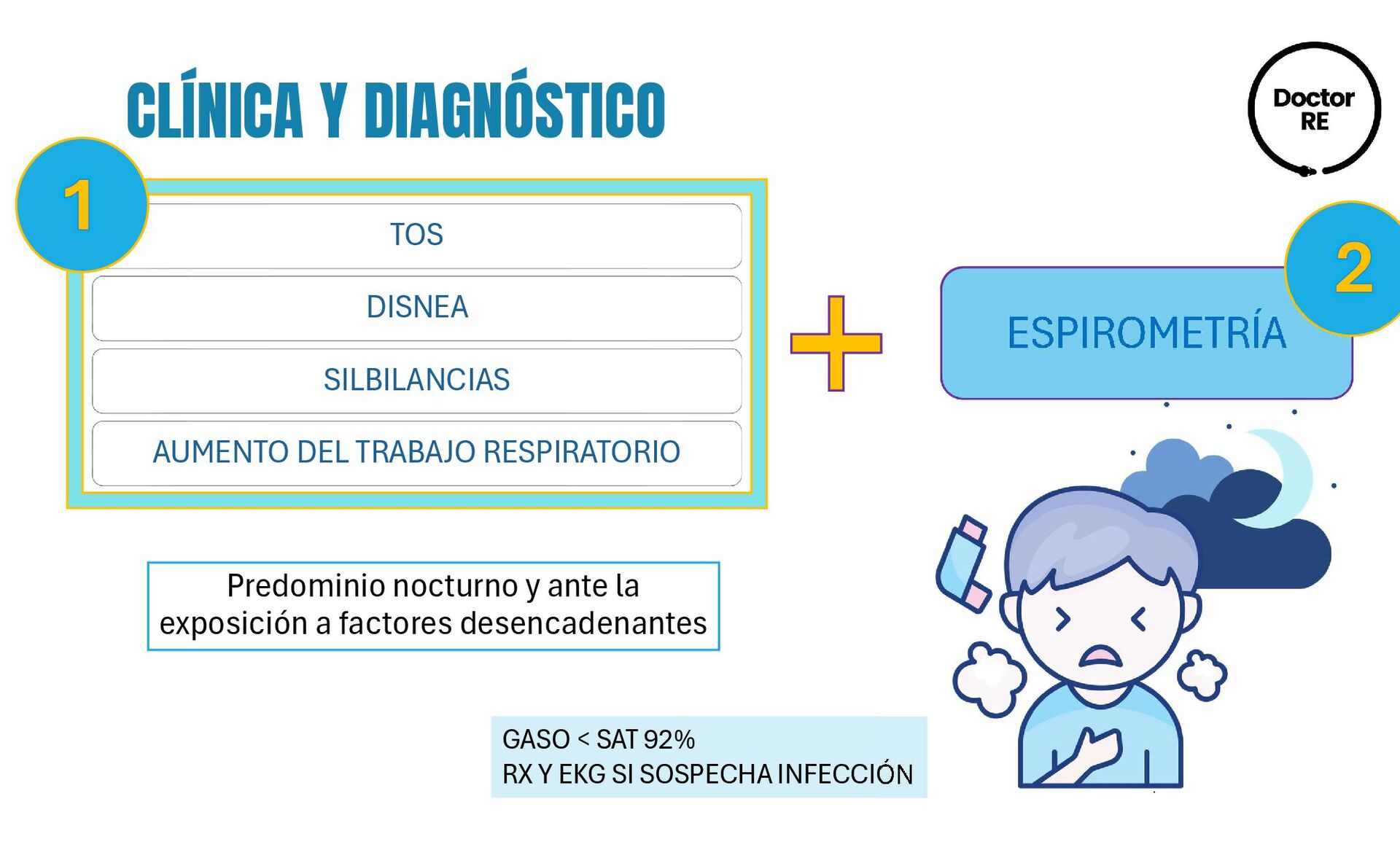 CLÍNICA Y DIAGNÓSTICO

Doctor RE

1

TOS

DISNEA

SILBILANCIAS

AUMENTO DEL TRABAJO RESPIRATORIO

+

2

ESPIROMETRÍA

Predominio nocturno y ante la exposición a factores desencadenantes

GASO < SAT 92%
RX Y EKG SI SOSPECHA INFECCIÓN